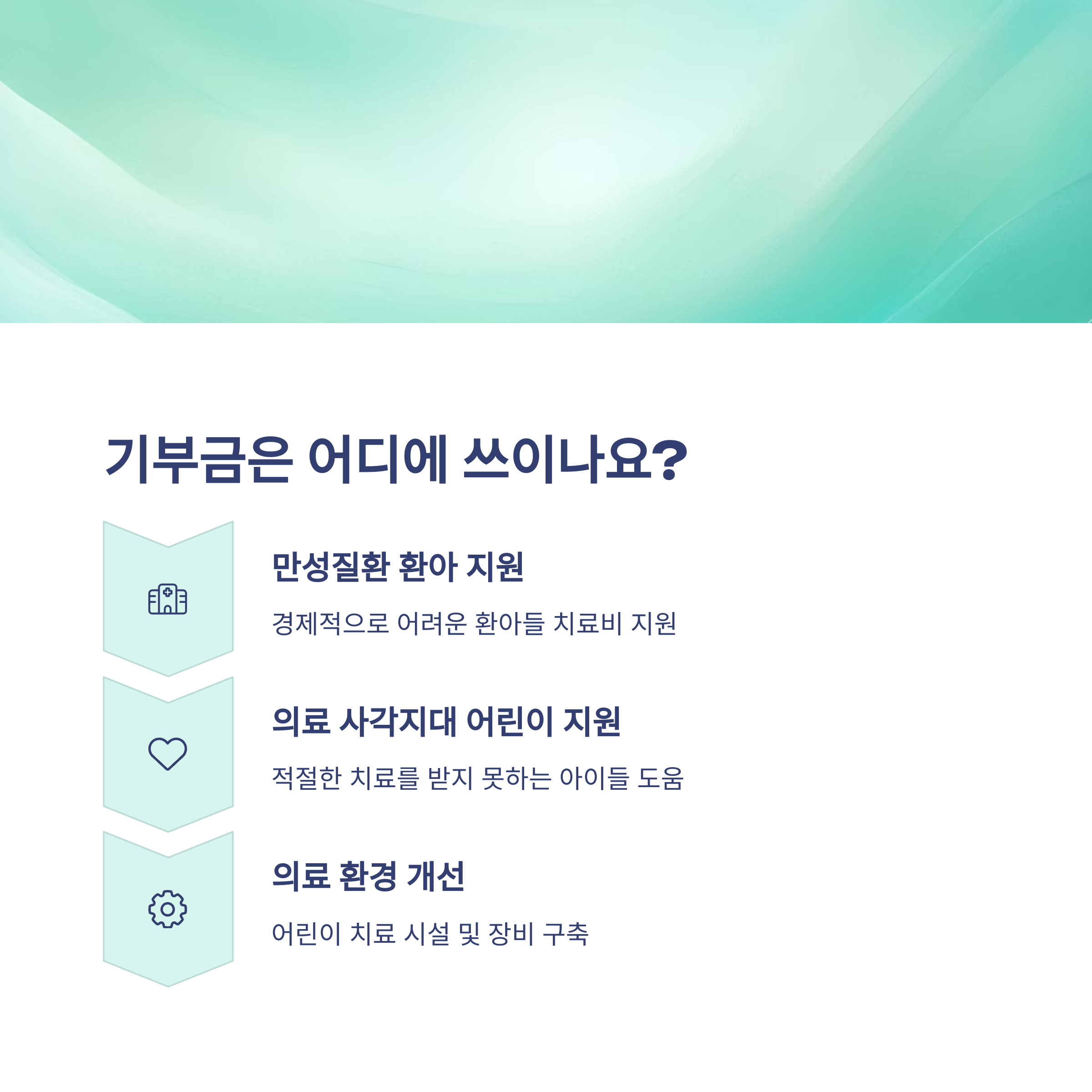 기부금은 어디에 쓰이나요?

만성질환 환아 지원

경제적으로 어려운 환아들 치료비 지원

의료 사각지대 어린이 지원

적절한 치료를 받지 못하는 아이들 도움

의료 환경 개선

어린이 치료 시설 및 장비 구축